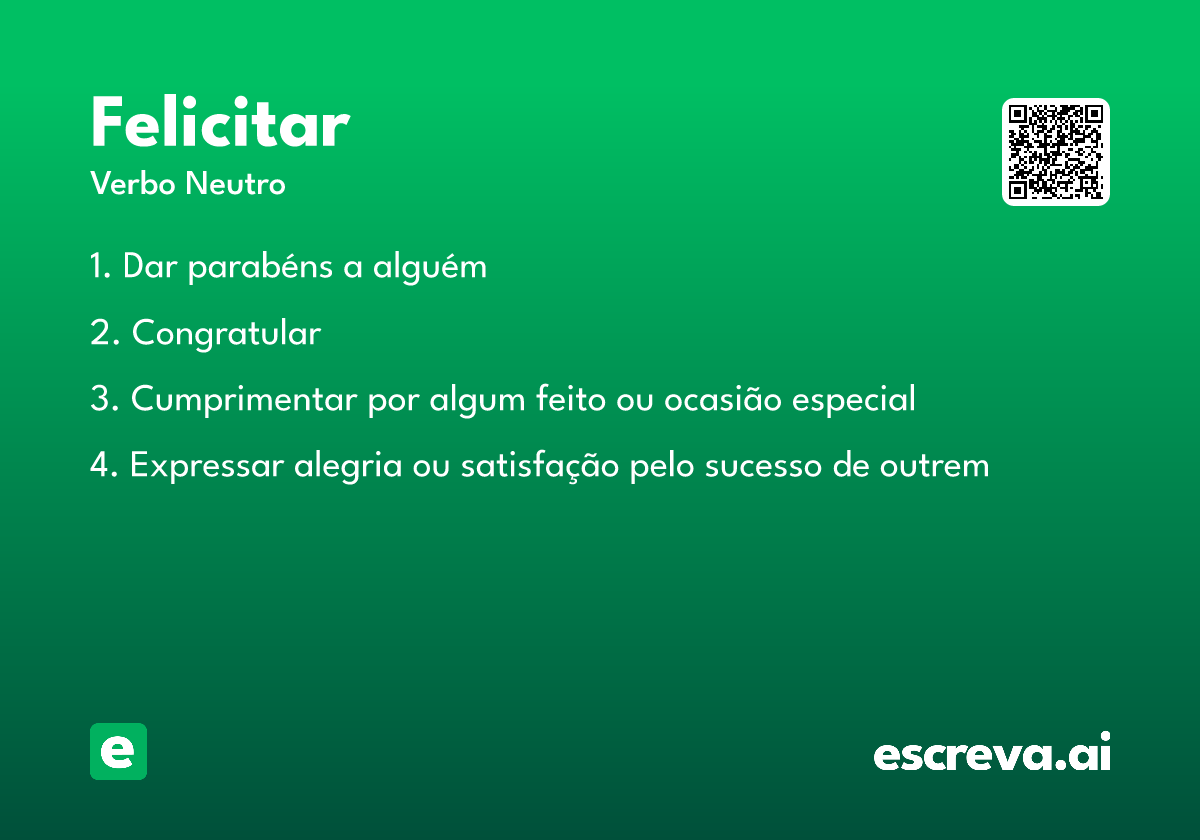 Felicitar
Verbo Neutro

1. Dar parabéns a alguém

2. Congratular

3. Cumprimentar por algum feito ou ocasião especial

4. Expressar alegria ou satisfação pelo sucesso de outrem

e

escreva.ai